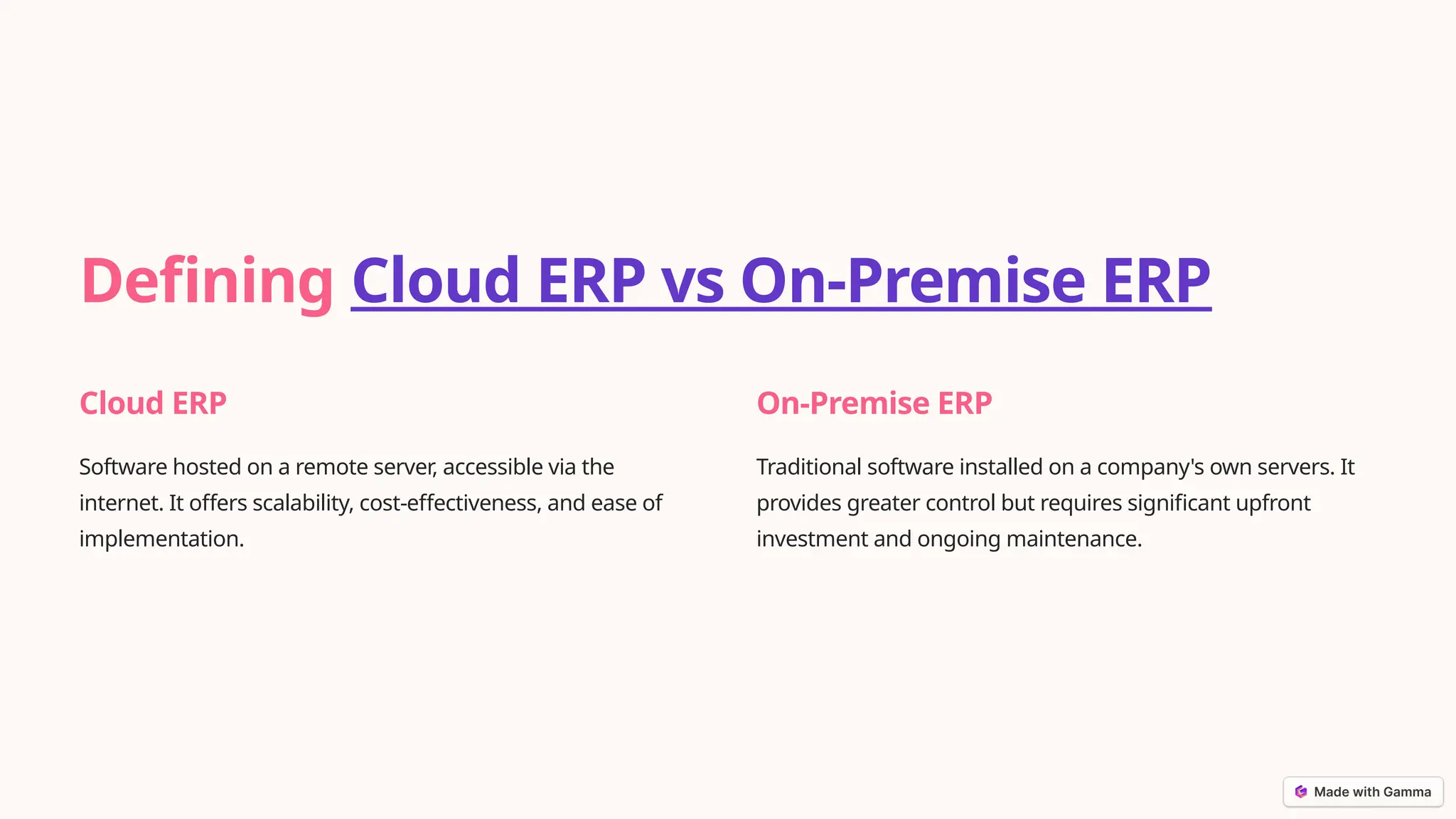 Defining Cloud ERP vs On-Premise ERP

Cloud ERP

Software hosted on a remote server, accessible via the internet. It offers scalability, cost-effectiveness, and ease of implementation.

On-Premise ERP

Traditional software installed on a company's own servers. It provides greater control but requires significant upfront investment and ongoing maintenance.

Made with Gamma